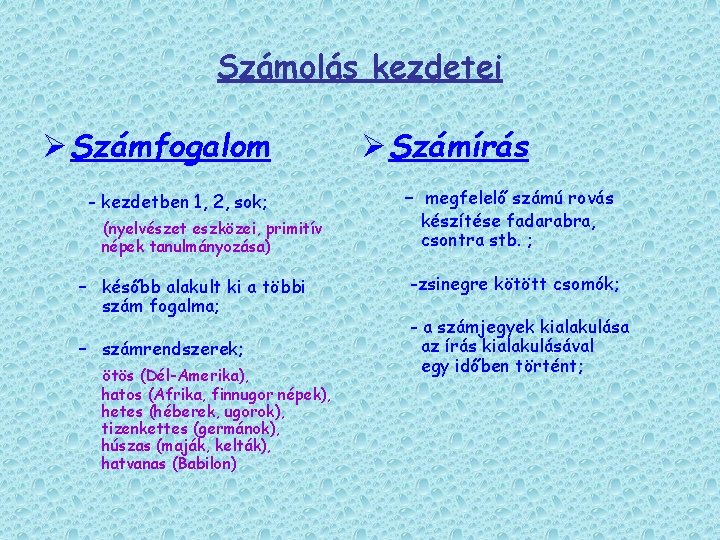 Számolás kezdetei

➢ Számfogalom

- kezdetben 1, 2, sok;

(nyelvészet eszközei, primitív népek tanulmányozása)

– később alakult ki a többi szám fogalma;

– számrendszerek;

ötös (Dél-Amerika), hatos (Afrika, finnugor népek), hetes (héberek, ugorok), tizenkettes (germánok), húszas (maják, kelták), hatvanas (Babilon)

➢ Számírás

– megfelelő számú rovás készítése fadarabra, csontra stb. ;

-zsinegre kötött csomók;

- a számjegyek kialakulása az írás kialakulásával egy időben történt;